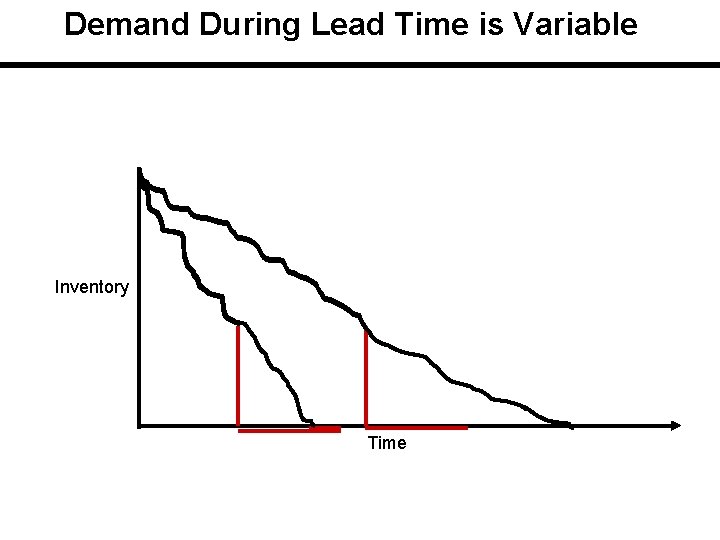 Demand During Lead Time is Variable

Inventory

Time